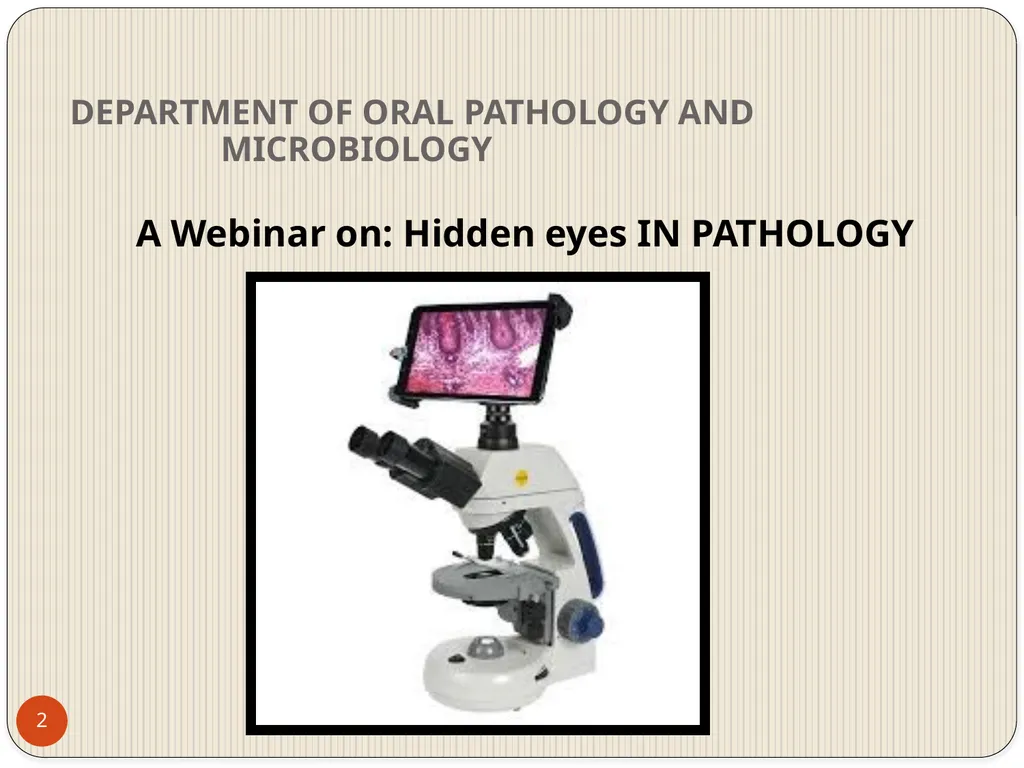 DEPARTMENT OF ORAL PATHOLOGY AND MICROBIOLOGY

A Webinar on: Hidden eyes IN PATHOLOGY

2